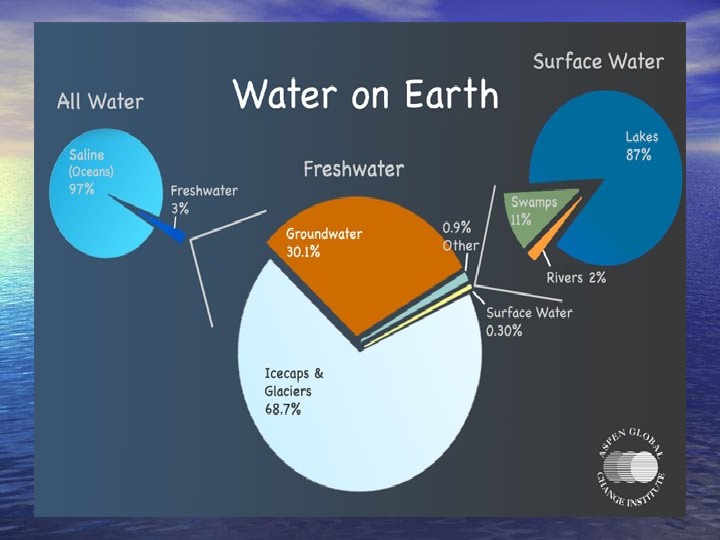 Water on Earth

All Water

Saline (Oceans) 97%

Freshwater 3%

Freshwater

Groundwater 30.1%

0.9% Other

Surface Water 0.30%

Icecaps & Glaciers 68.7%

Surface Water

Lakes 87%

Swamps 11%

Rivers 2%

ASPEN GLOBAL CHANGE INSTITUTE